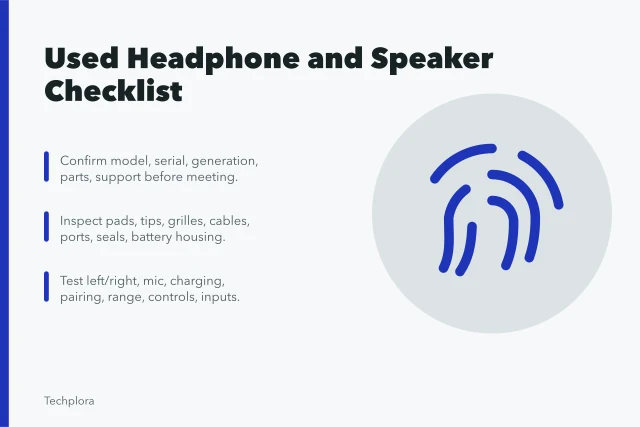 Used Headphone and Speaker Checklist

Confirm model, serial, generation, parts, support before meeting.

Inspect pads, tips, grilles, cables, ports, seals, battery housing.

Test left/right, mic, charging, pairing, range, controls, inputs.

Techplora